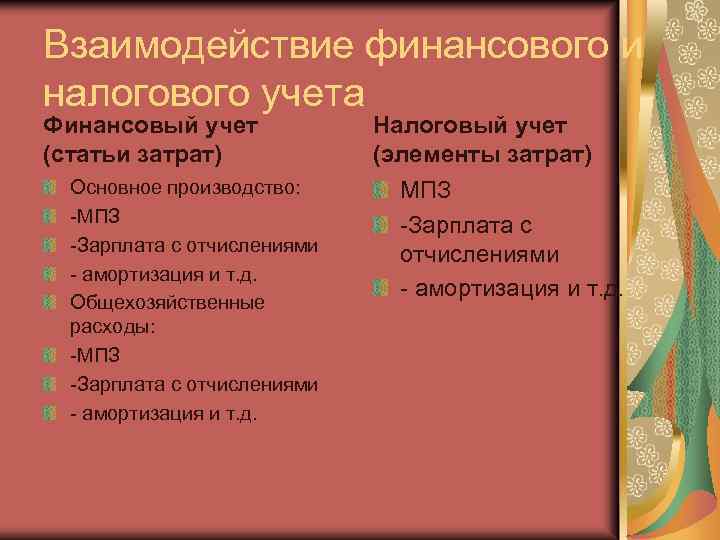 Взаимодействие финансового и налогового учета

Финансовый учет (статьи затрат)

Основное производство:
-МПЗ
-Зарплата с отчислениями
- амортизация и т.д.
Общехозяйственные расходы:
-МПЗ
-Зарплата с отчислениями
- амортизация и т.д.

Налоговый учет (элементы затрат)

МПЗ
-Зарплата с отчислениями
- амортизация и т.д.